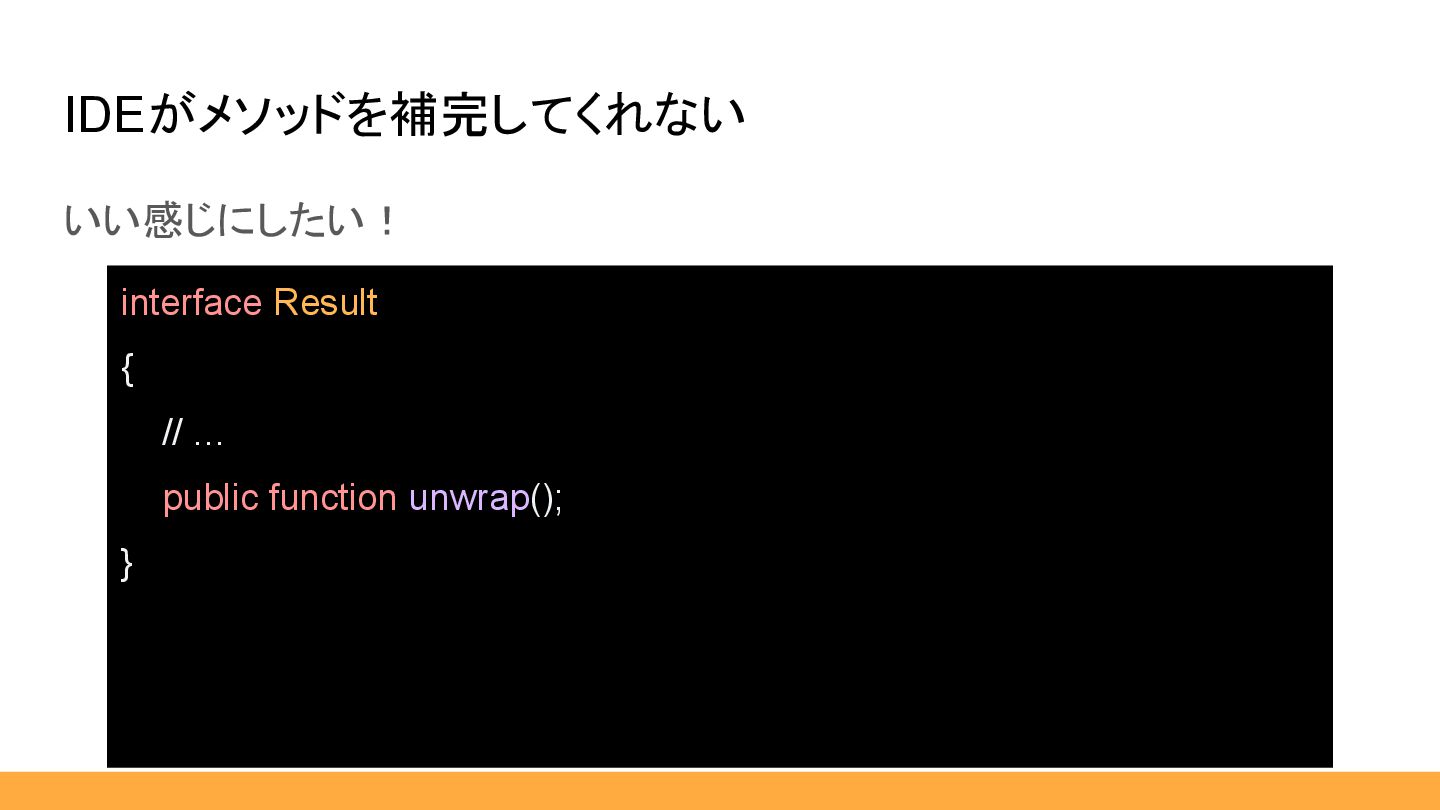 IDEがメソッドを補完してくれない

いい感じにしたい！

interface Result
{
    // …
    public function unwrap();
}